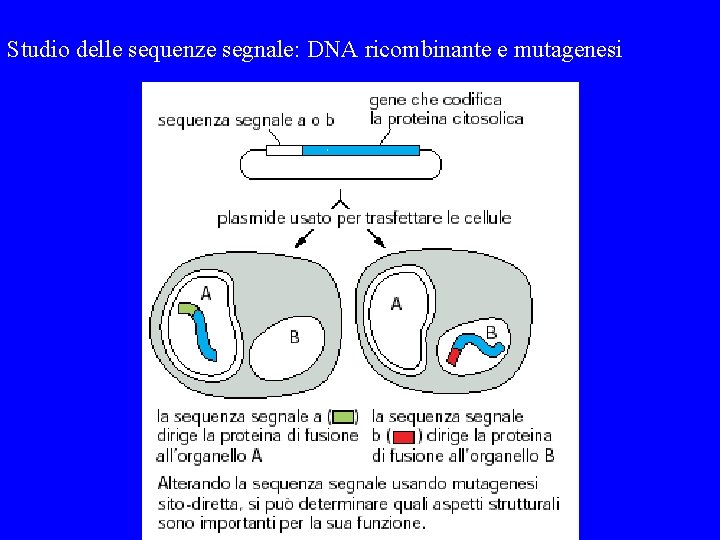 Studio delle sequenze segnale: DNA ricombinante e mutagenesi

sequenza segnale a o b

gene che codifica la proteina citosolica

plasmide usato per trasfettare le cellule

A

B

A

B

la sequenza segnale a ( ) dirige la proteina di fusione all'organello A

la sequenza segnale b ( ) dirige la proteina di fusione all'organello B

Alterando la sequenza segnale usando mutagenesi sito-diretta, si può determinare quali aspetti strutturali sono importanti per la sua funzione.